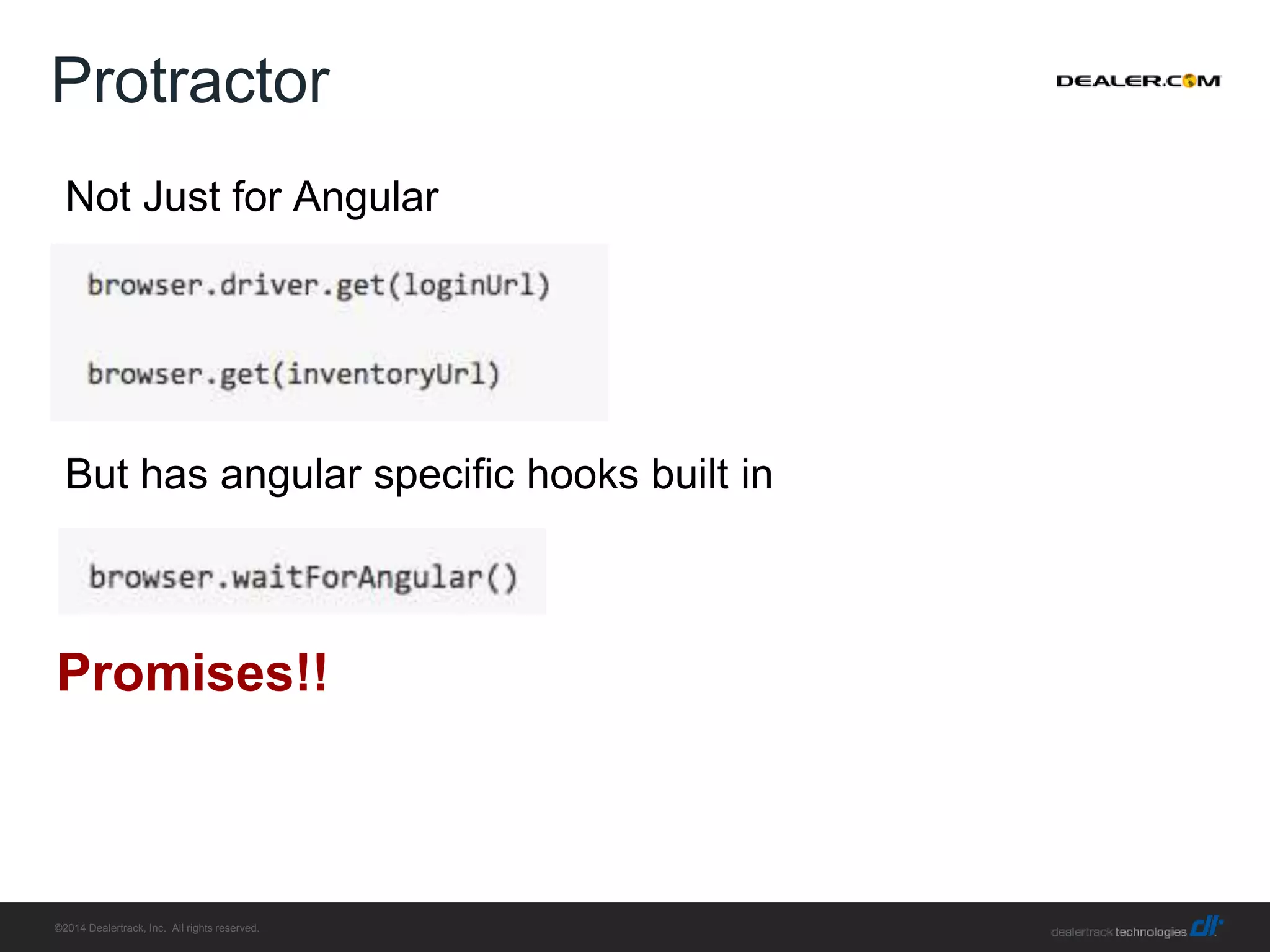 Protractor

DEALER.COM

Not Just for Angular

browser.driver.get(loginUrl)

browser.get(inventoryUrl)

But has angular specific hooks built in

browser.waitForAngular()

Promises!!

©2014 Dealertrack, Inc. All rights reserved.

dealertrack technologies dt